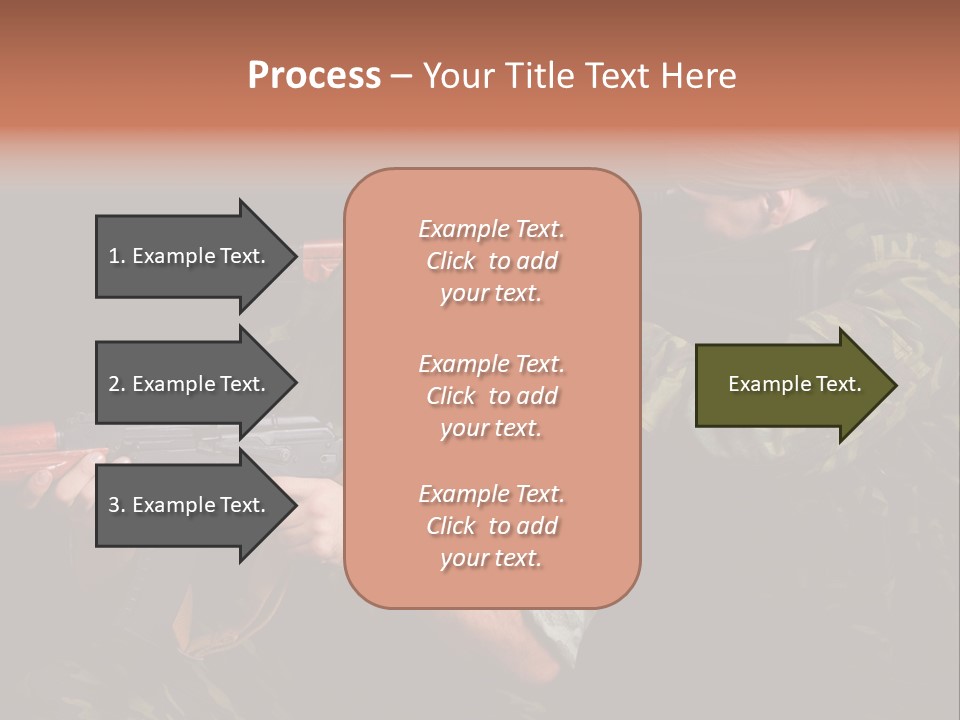 Process – Your Title Text Here

1. Example Text.

2. Example Text.

3. Example Text.

Example Text. Click to add your text.

Example Text. Click to add your text.

Example Text. Click to add your text.

Example Text.